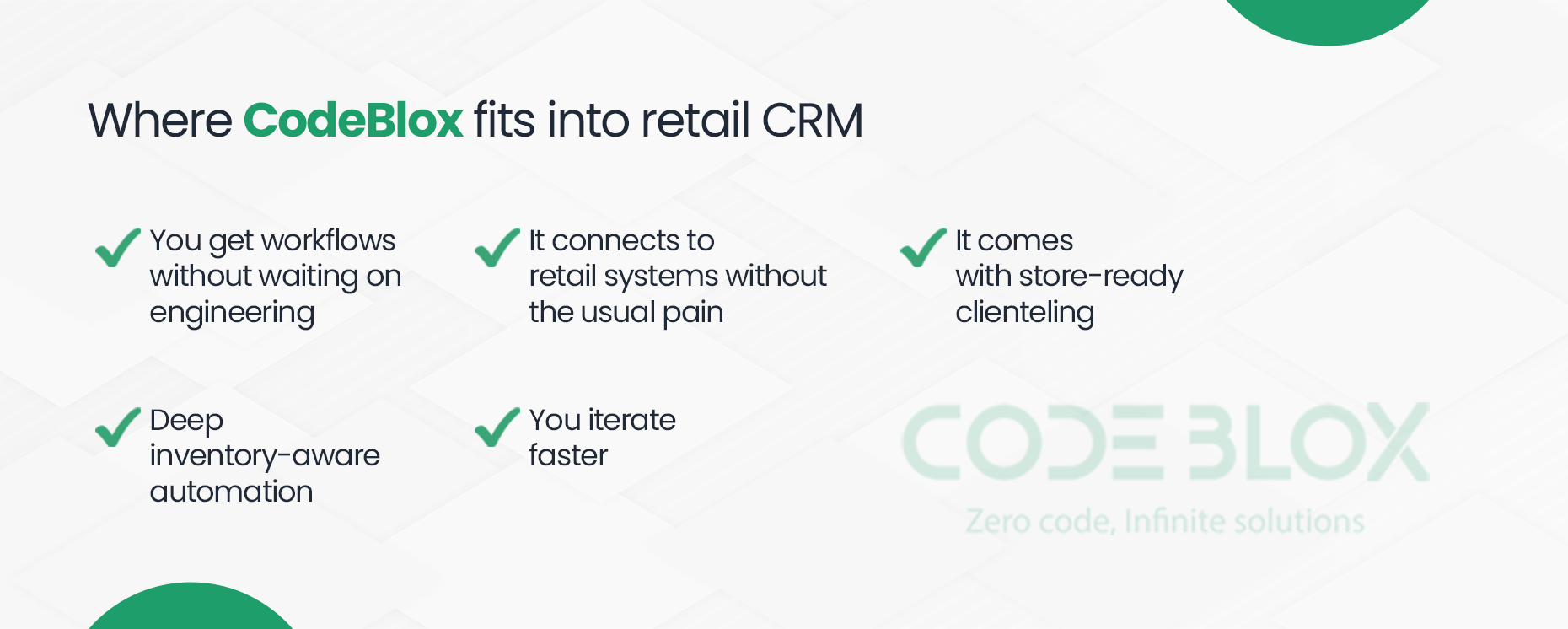 Where CodeBlox fits into retail CRM

You get workflows without waiting on engineering

It connects to retail systems without the usual pain

It comes with store-ready clienteling

Deep inventory-aware automation

You iterate faster

CODE BLOX
Zero code, Infinite solutions